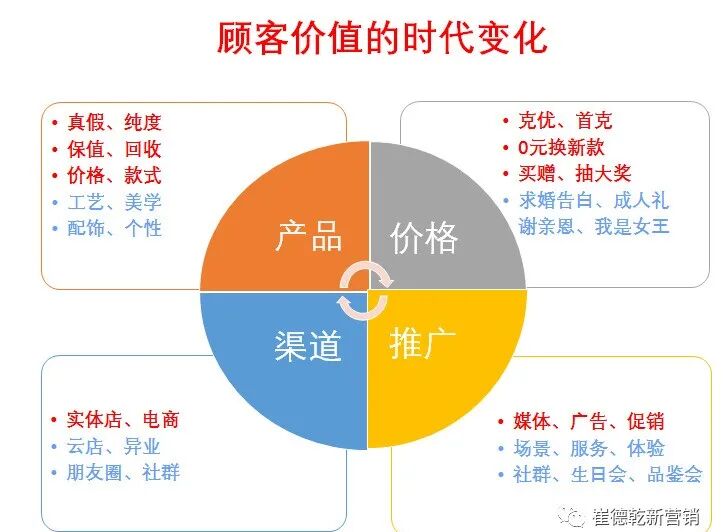 顾客价值的时代变化

• 真假、纯度
• 保值、回收
• 价格、款式
• 工艺、美学
• 配饰、个性

• 克优、首克
• 0元换新款
• 买赠、抽大奖
• 求婚告白、成人礼
谢亲恩、我是女王

产品

价格

渠道

推广

• 实体店、电商
• 云店、异业
• 朋友圈、社群

• 媒体、广告、促销
• 场景、服务、体验
• 社群、生日会、品鉴会

崔德乾新营销